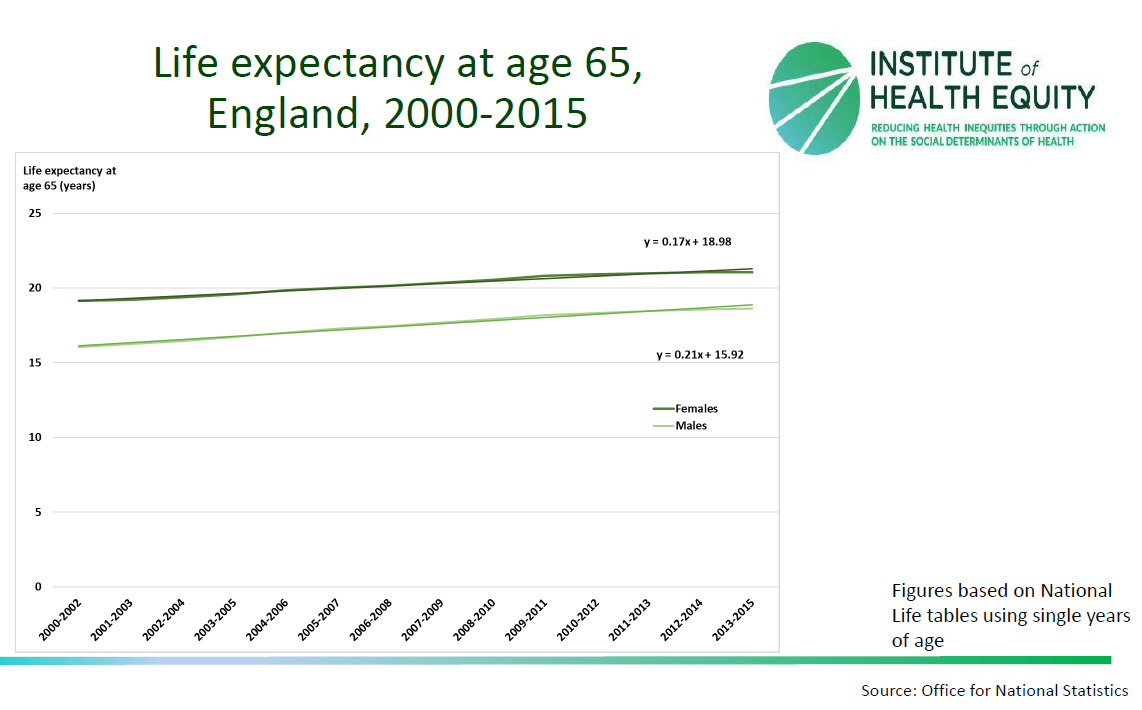 Life expectancy at age 65, England, 2000-2015

INSTITUTE of HEALTH EQUITY
REDUCING HEALTH INEQUITIES THROUGH ACTION ON THE SOCIAL DETERMINANTS OF HEALTH

Life expectancy at age 65 (years)

25
20
15
10
5
0

y = 0.17x + 18.98

y = 0.21x + 15.92

Females
Males

2000-2002
2001-2003
2002-2004
2003-2005
2004-2006
2005-2007
2006-2008
2007-2009
2008-2010
2009-2011
2010-2012
2011-2013
2012-2014
2013-2015

Figures based on National Life tables using single years of age

Source: Office for National Statistics